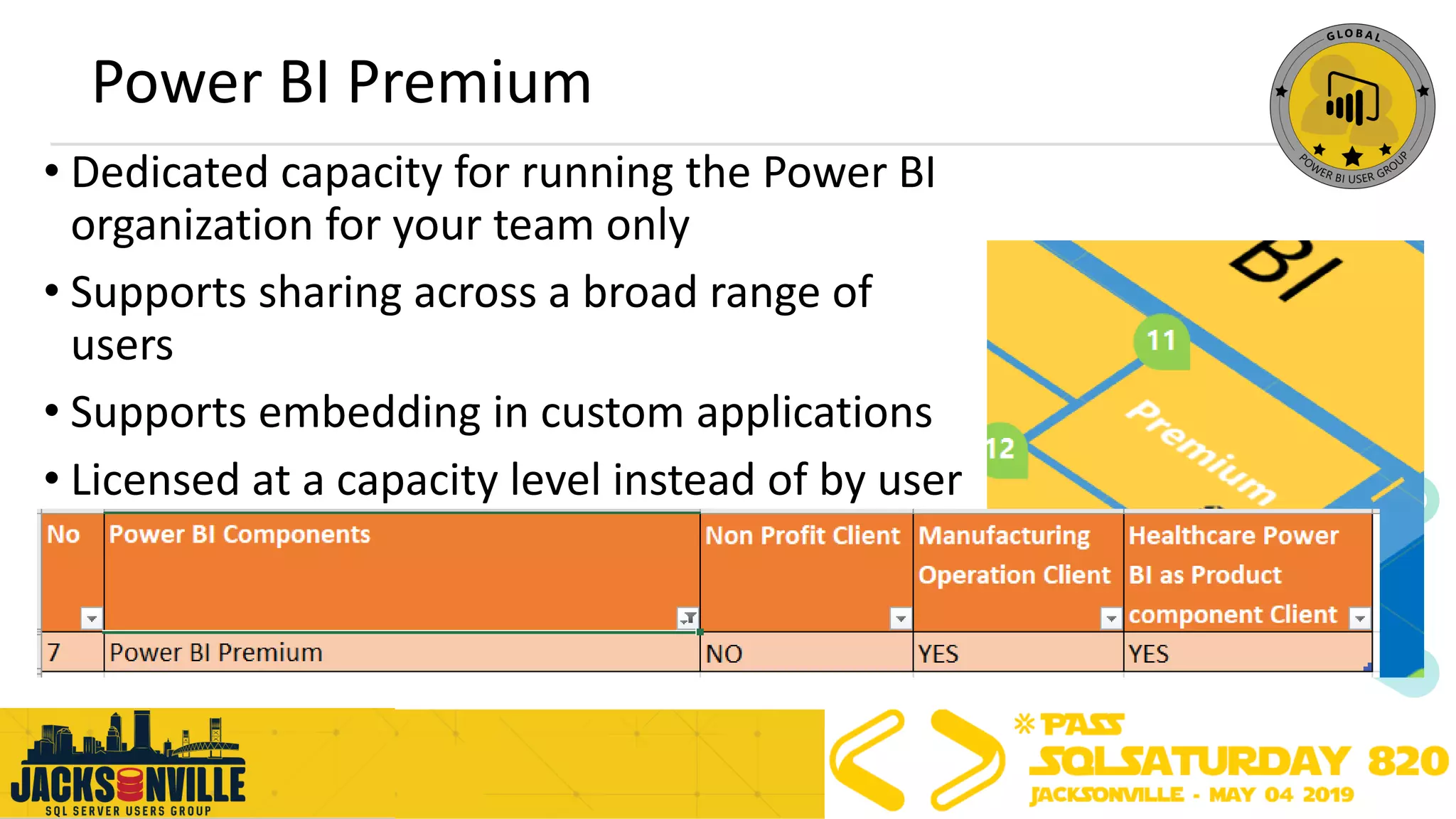 Power BI Premium

GLOBAL POWER BI USER GROUP

• Dedicated capacity for running the Power BI organization for your team only

• Supports sharing across a broad range of users

• Supports embedding in custom applications

• Licensed at a capacity level instead of by user

BI

11

12

Premium

| No | Power BI Components | Non Profit Client | Manufacturing Operation Client | Healthcare Power BI as Product component Client |
|---|---|---|---|---|
| 7 | Power BI Premium | NO | YES | YES |

JACKSONVILLE SQL SERVER USERS GROUP

PASS SQLSATURDAY 820 JACKSONVILLE - MAY 04 2019